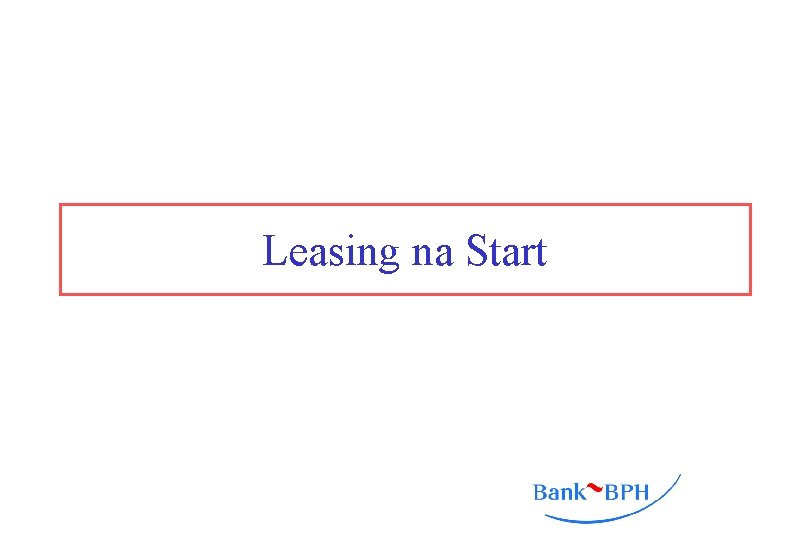 Leasing na Start

Bank BPH